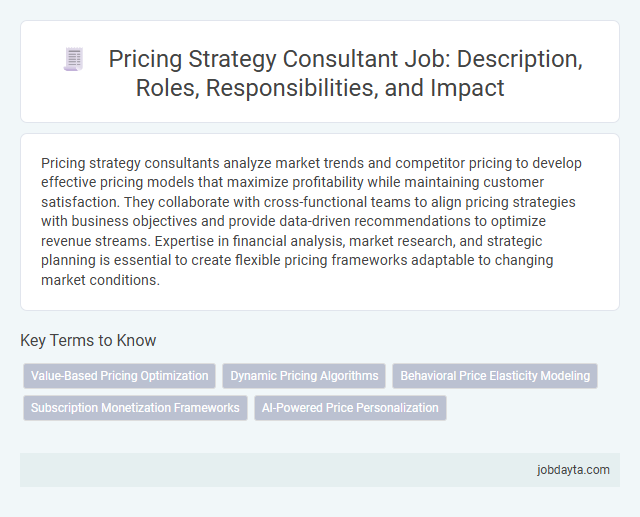 Pricing Strategy Consultant Job: Description, Roles, Responsibilities, and Impact

Pricing strategy consultants analyze market trends and competitor pricing to develop effective pricing models that maximize profitability while maintaining customer satisfaction. They collaborate with cross-functional teams to align pricing strategies with business objectives and provide data-driven recommendations to optimize revenue streams. Expertise in financial analysis, market research, and strategic planning is essential to create flexible pricing frameworks adaptable to changing market conditions.

Key Terms to Know

Value-Based Pricing Optimization

Dynamic Pricing Algorithms

Behavioral Price Elasticity Modeling

Subscription Monetization Frameworks

AI-Powered Price Personalization

jobdayta.com